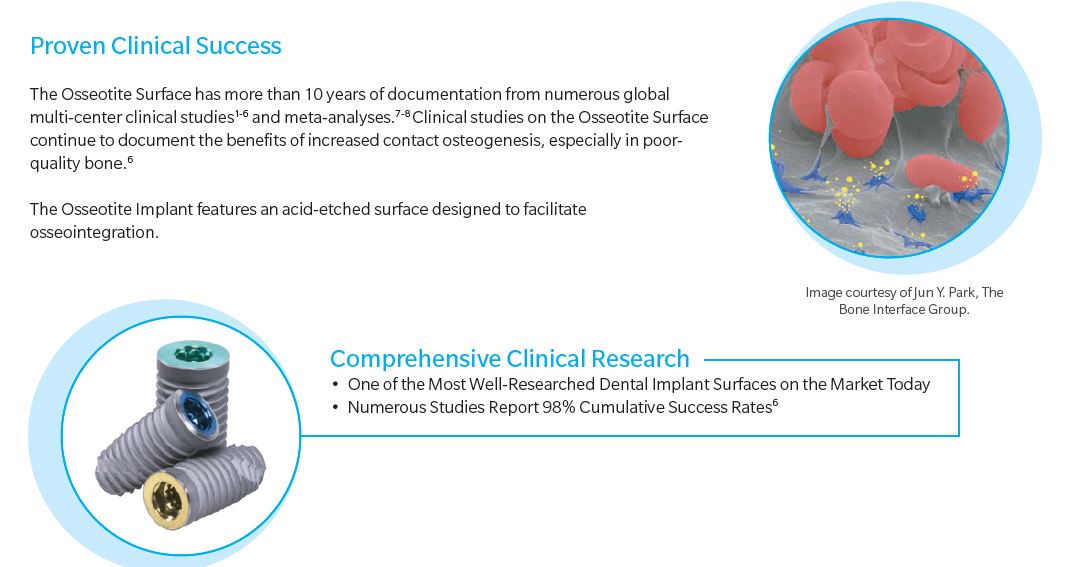 Proven Clinical Success

The Osseotite Surface has more than 10 years of documentation from numerous global multi-center clinical studies$^{1-6}$ and meta-analyses.$^{7-8}$ Clinical studies on the Osseotite Surface continue to document the benefits of increased contact osteogenesis, especially in poor-quality bone.$^{6}$

The Osseotite Implant features an acid-etched surface designed to facilitate osseointegration.

Image courtesy of Jun Y. Park, The Bone Interface Group.

Comprehensive Clinical Research

• One of the Most Well-Researched Dental Implant Surfaces on the Market Today
• Numerous Studies Report 98% Cumulative Success Rates$^{6}$